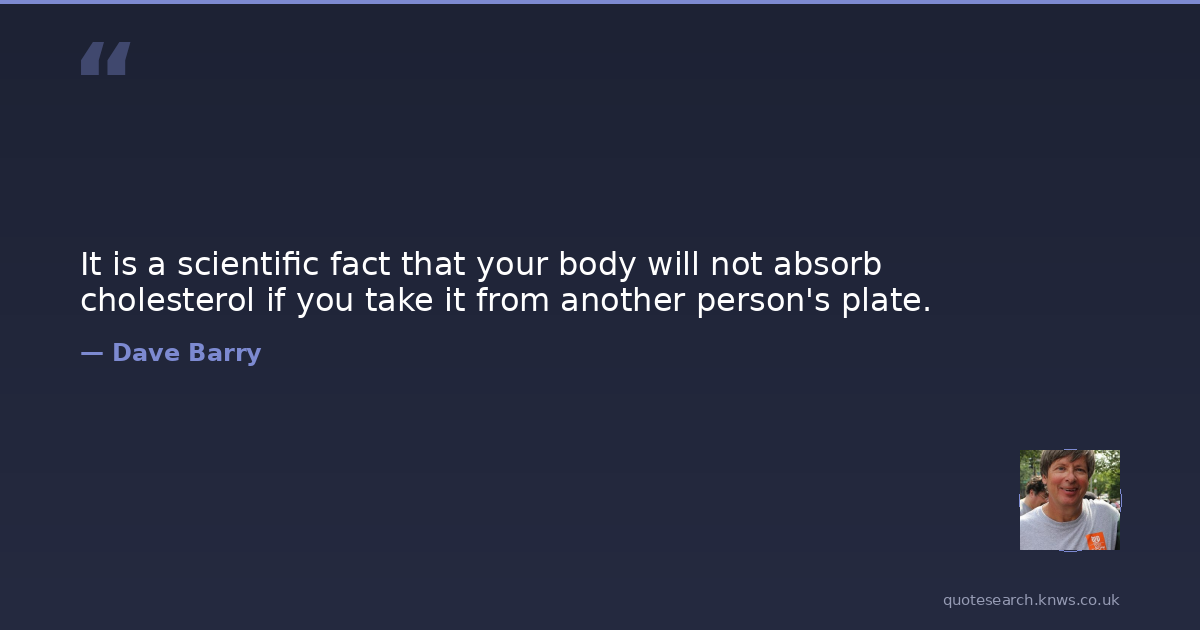 “

It is a scientific fact that your body will not absorb cholesterol if you take it from another person's plate.

— Dave Barry

quotesearch.knws.co.uk